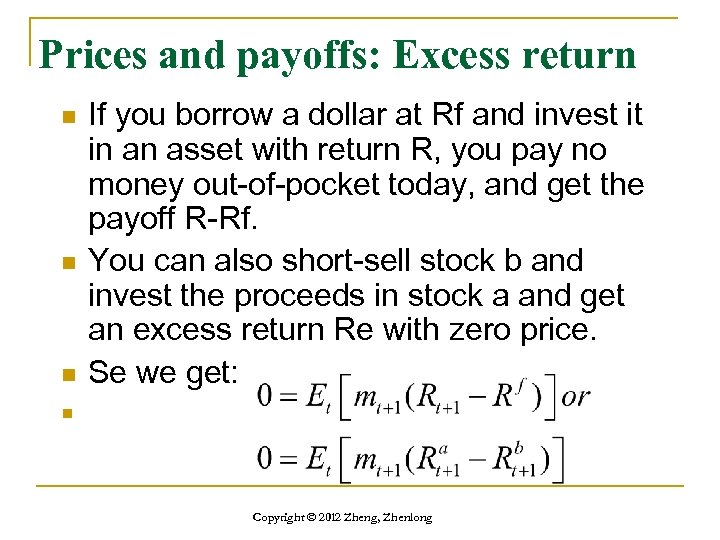 Prices and payoffs: Excess return

If you borrow a dollar at Rf and invest it in an asset with return R, you pay no money out-of-pocket today, and get the payoff R-Rf.

You can also short-sell stock b and invest the proceeds in stock a and get an excess return Re with zero price.

Se we get:

$0 = E_t\left[m_{t+1}(R_{t+1} - R^f)\right] or$

$0 = E_t\left[m_{t+1}(R^a_{t+1} - R^b_{t+1})\right]$

Copyright © 2012 Zheng, Zhenlong